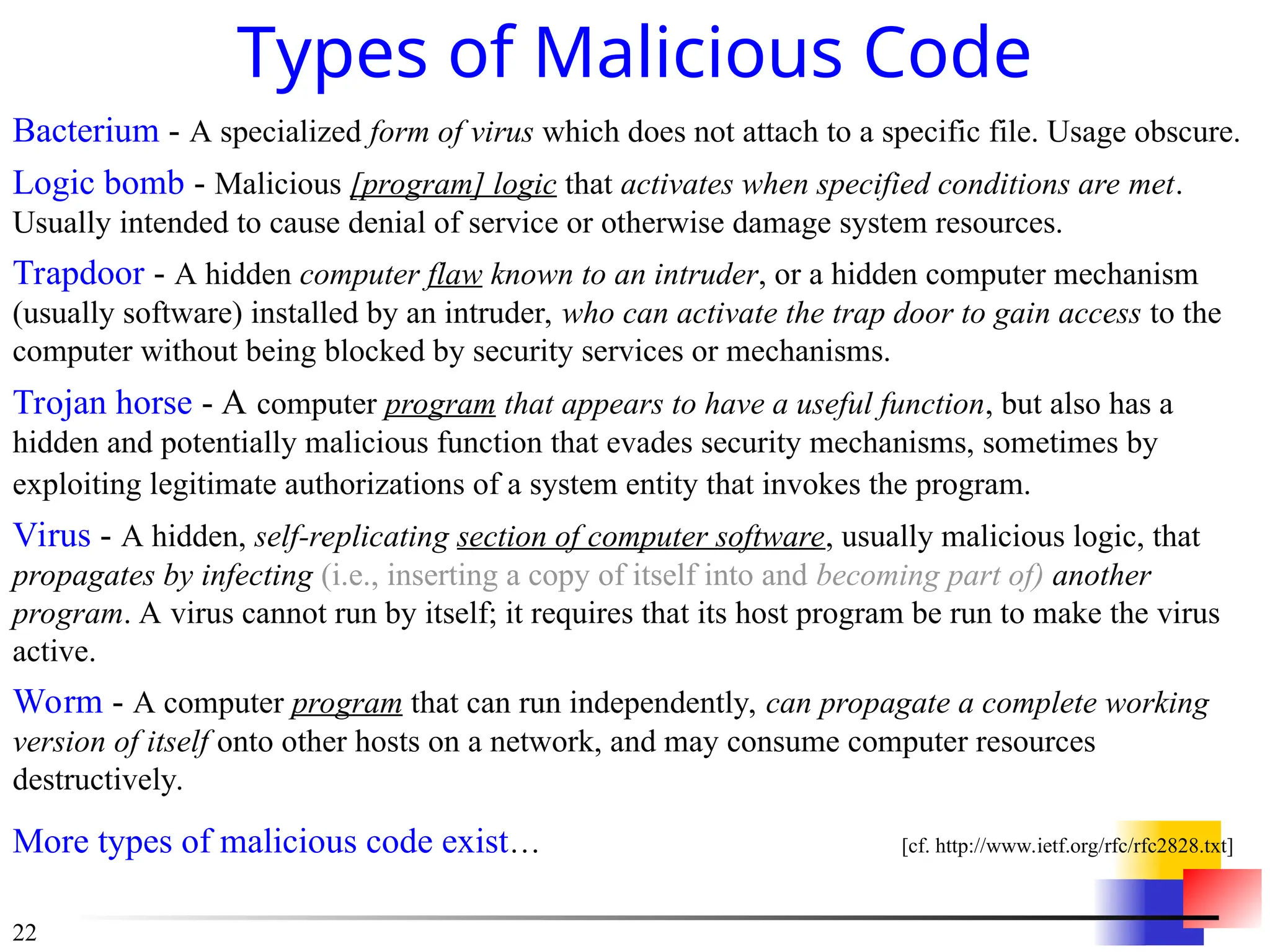 Types of Malicious Code

Bacterium - A specialized form of virus which does not attach to a specific file. Usage obscure.

Logic bomb - Malicious [program] logic that activates when specified conditions are met. Usually intended to cause denial of service or otherwise damage system resources.

Trapdoor - A hidden computer flaw known to an intruder, or a hidden computer mechanism (usually software) installed by an intruder, who can activate the trap door to gain access to the computer without being blocked by security services or mechanisms.

Trojan horse - A computer program that appears to have a useful function, but also has a hidden and potentially malicious function that evades security mechanisms, sometimes by exploiting legitimate authorizations of a system entity that invokes the program.

Virus - A hidden, self-replicating section of computer software, usually malicious logic, that propagates by infecting (i.e., inserting a copy of itself into and becoming part of) another program. A virus cannot run by itself; it requires that its host program be run to make the virus active.

Worm - A computer program that can run independently, can propagate a complete working version of itself onto other hosts on a network, and may consume computer resources destructively.

More types of malicious code exist…

[cf. http://www.ietf.org/rfc/rfc2828.txt]

22